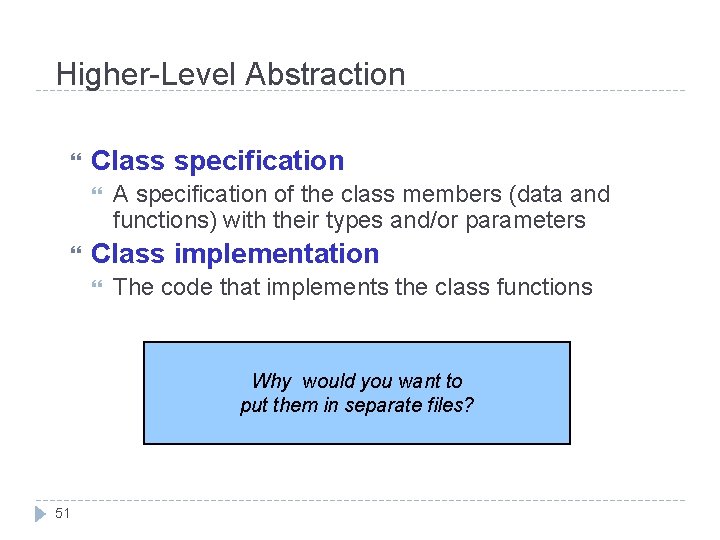 Higher-Level Abstraction

Class specification

A specification of the class members (data and functions) with their types and/or parameters

Class implementation

The code that implements the class functions

Why would you want to put them in separate files?

51